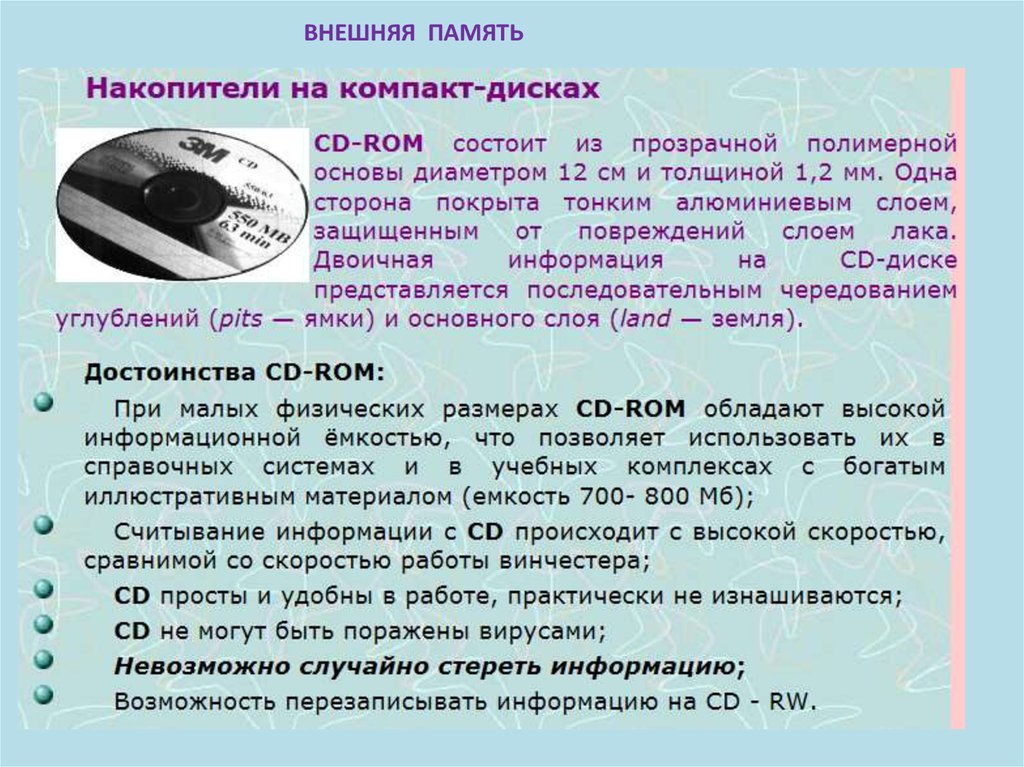 ВНЕШНЯЯ ПАМЯТЬ

Накопители на компакт-дисках

3M CD 550 MB 63 min

CD-ROM состоит из прозрачной полимерной основы диаметром 12 см и толщиной 1,2 мм. Одна сторона покрыта тонким алюминиевым слоем, защищенным от повреждений слоем лака. Двоичная информация на CD-диске представляется последовательным чередованием углублений (pits — ямки) и основного слоя (land — земля).

Достоинства CD-ROM:

При малых физических размерах CD-ROM обладают высокой информационной ёмкостью, что позволяет использовать их в справочных системах и в учебных комплексах с богатым иллюстративным материалом (емкость 700- 800 Мб);

Считывание информации с CD происходит с высокой скоростью, сравнимой со скоростью работы винчестера;

CD просты и удобны в работе, практически не изнашиваются;

CD не могут быть поражены вирусами;

Невозможно случайно стереть информацию;

Возможность перезаписывать информацию на CD - RW.